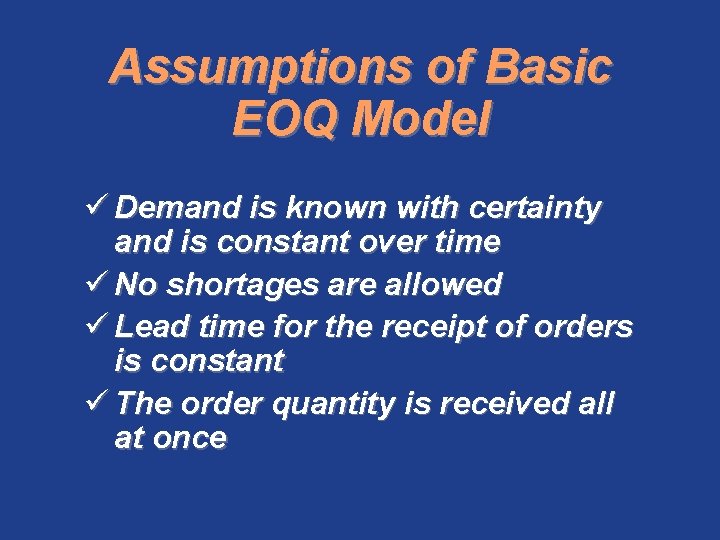 Assumptions of Basic EOQ Model

✓ Demand is known with certainty and is constant over time
✓ No shortages are allowed
✓ Lead time for the receipt of orders is constant
✓ The order quantity is received all at once